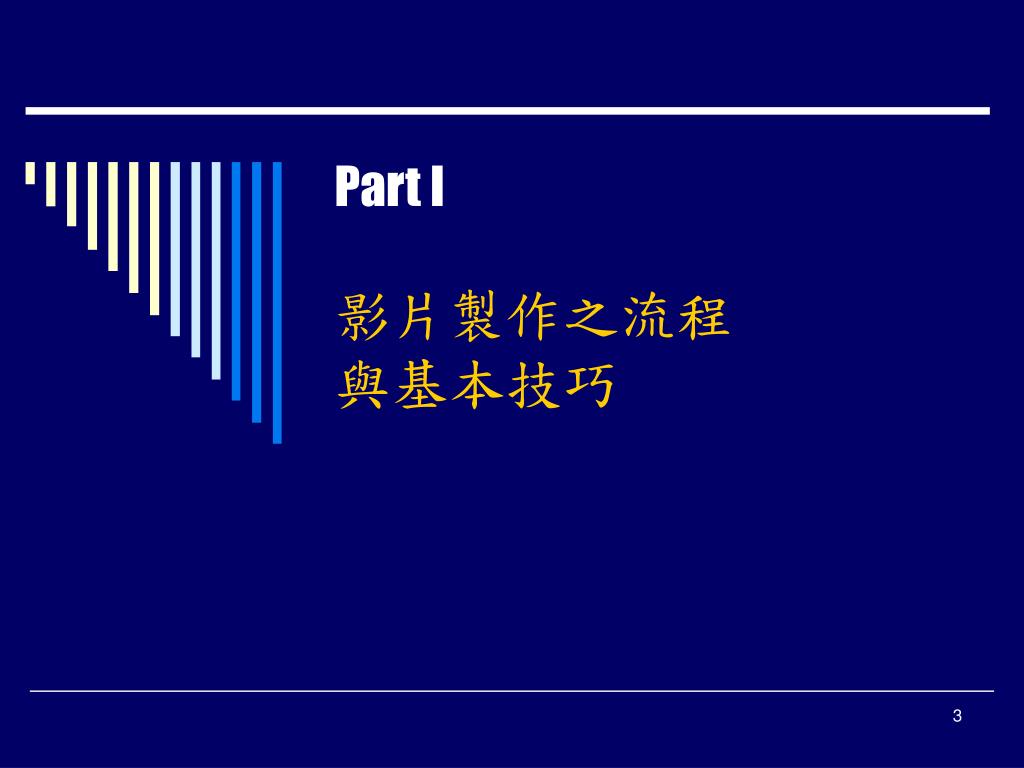 Part I

影片製作之流程
與基本技巧

3